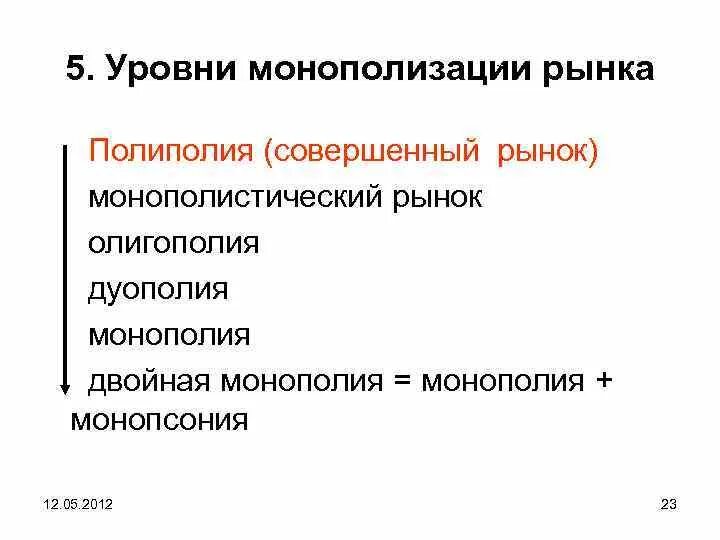 5. Уровни монополизации рынка

Полиполия (совершенный рынок)

монополистический рынок

олигополия

дуополия

монополия

двойная монополия = монополия + монопсония

12.05.2012

23